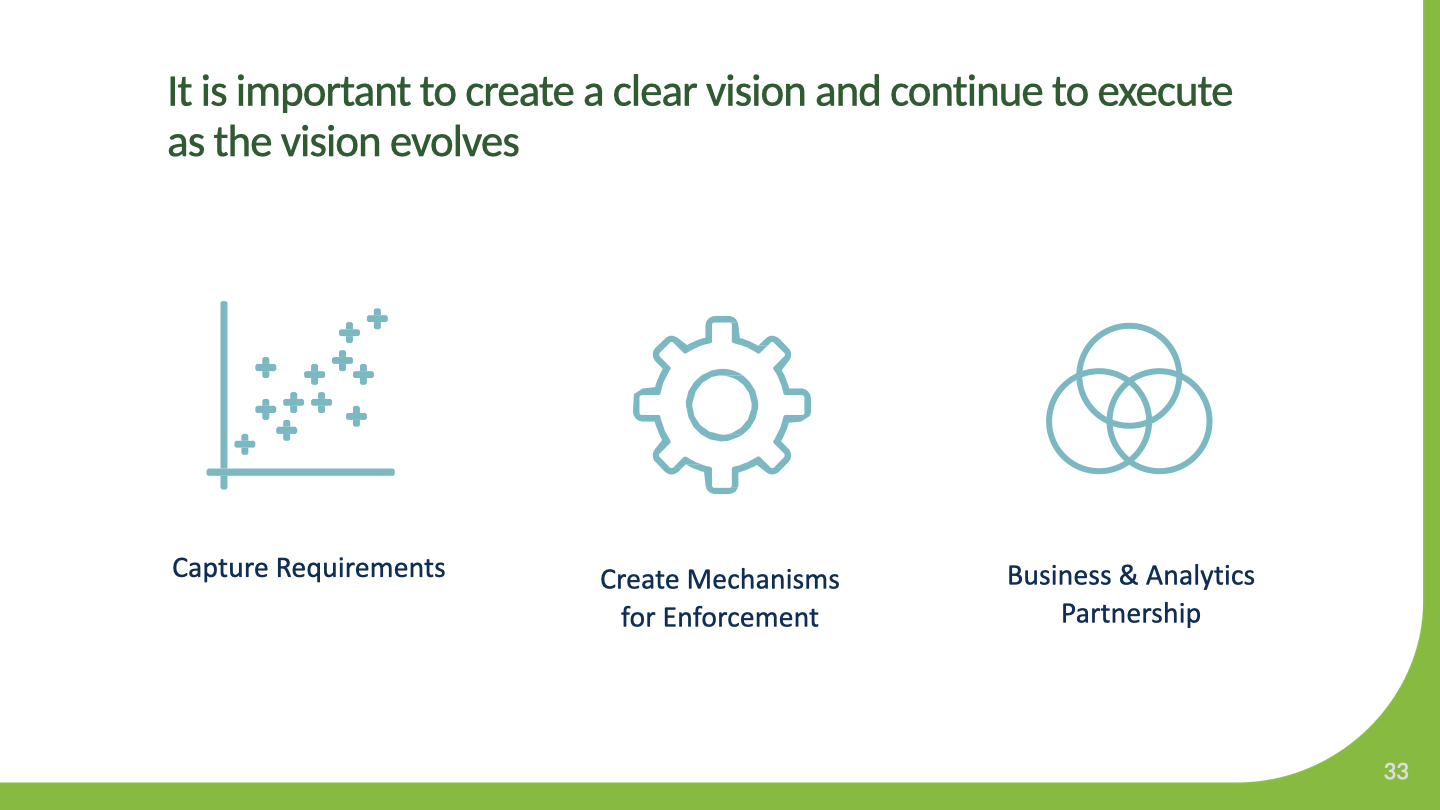 It is important to create a clear vision and continue to execute as the vision evolves

Capture Requirements

Create Mechanisms for Enforcement

Business & Analytics Partnership

33